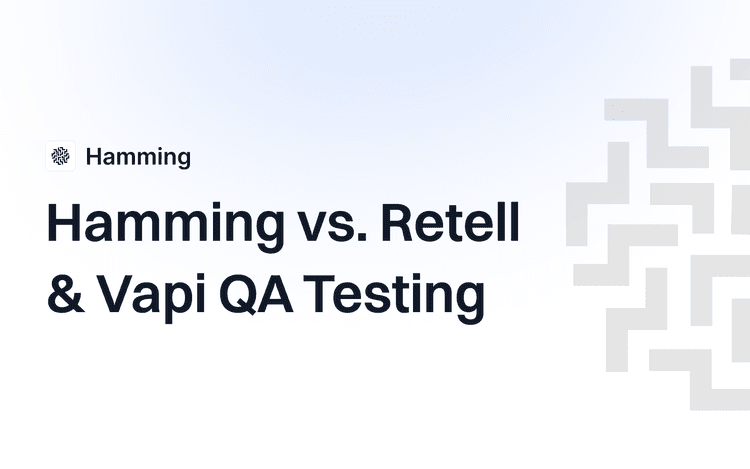 Hamming

Hamming vs. Retell & Vapi QA Testing